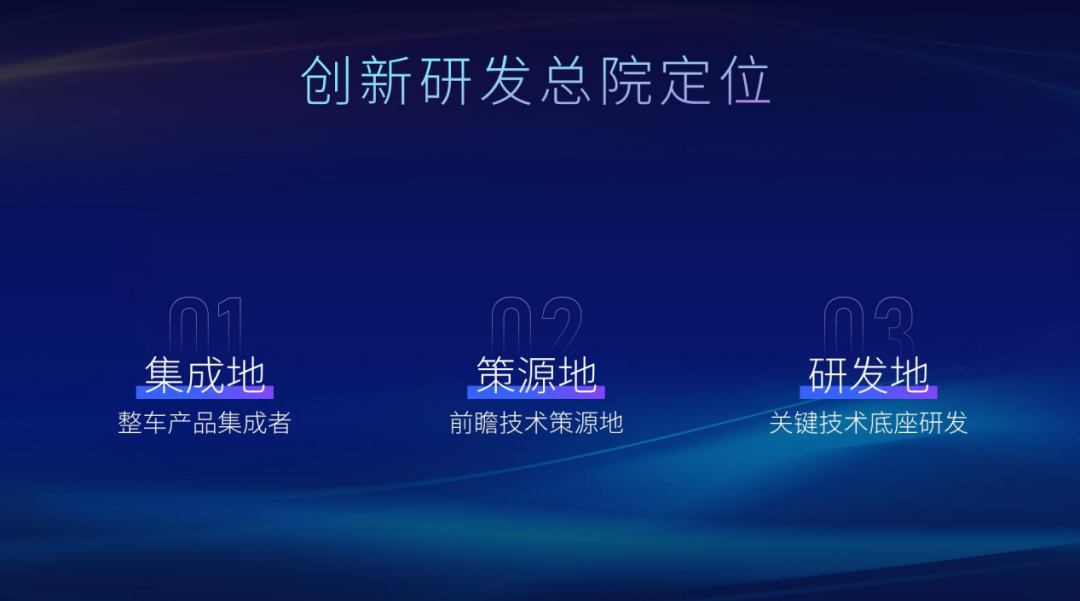 创新研发总院定位

01
集成地
整车产品集成者

02
策源地
前瞻技术策源地

03
研发地
关键技术底座研发